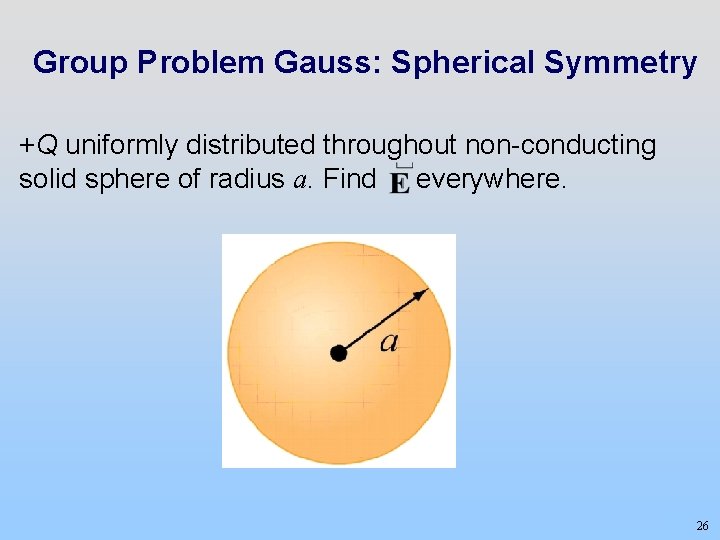 Group Problem Gauss: Spherical Symmetry

+$Q$ uniformly distributed throughout non-conducting solid sphere of radius $a$. Find $\vec{\mathbf{E}}$ everywhere.

$a$

26